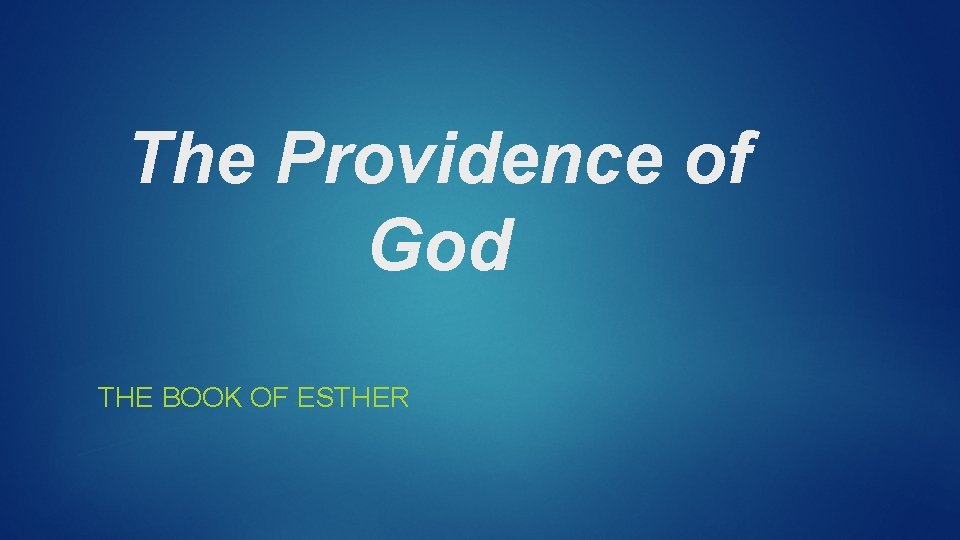 The Providence of God

THE BOOK OF ESTHER